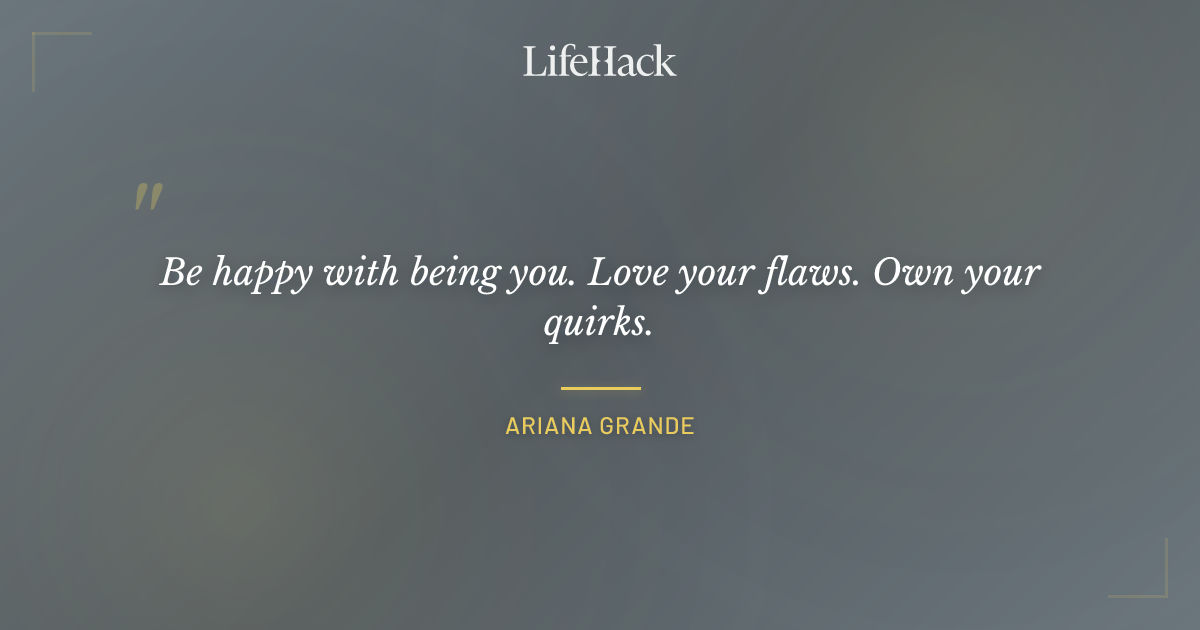 LifeHack

"

Be happy with being you. Love your flaws. Own your quirks.

ARIANA GRANDE